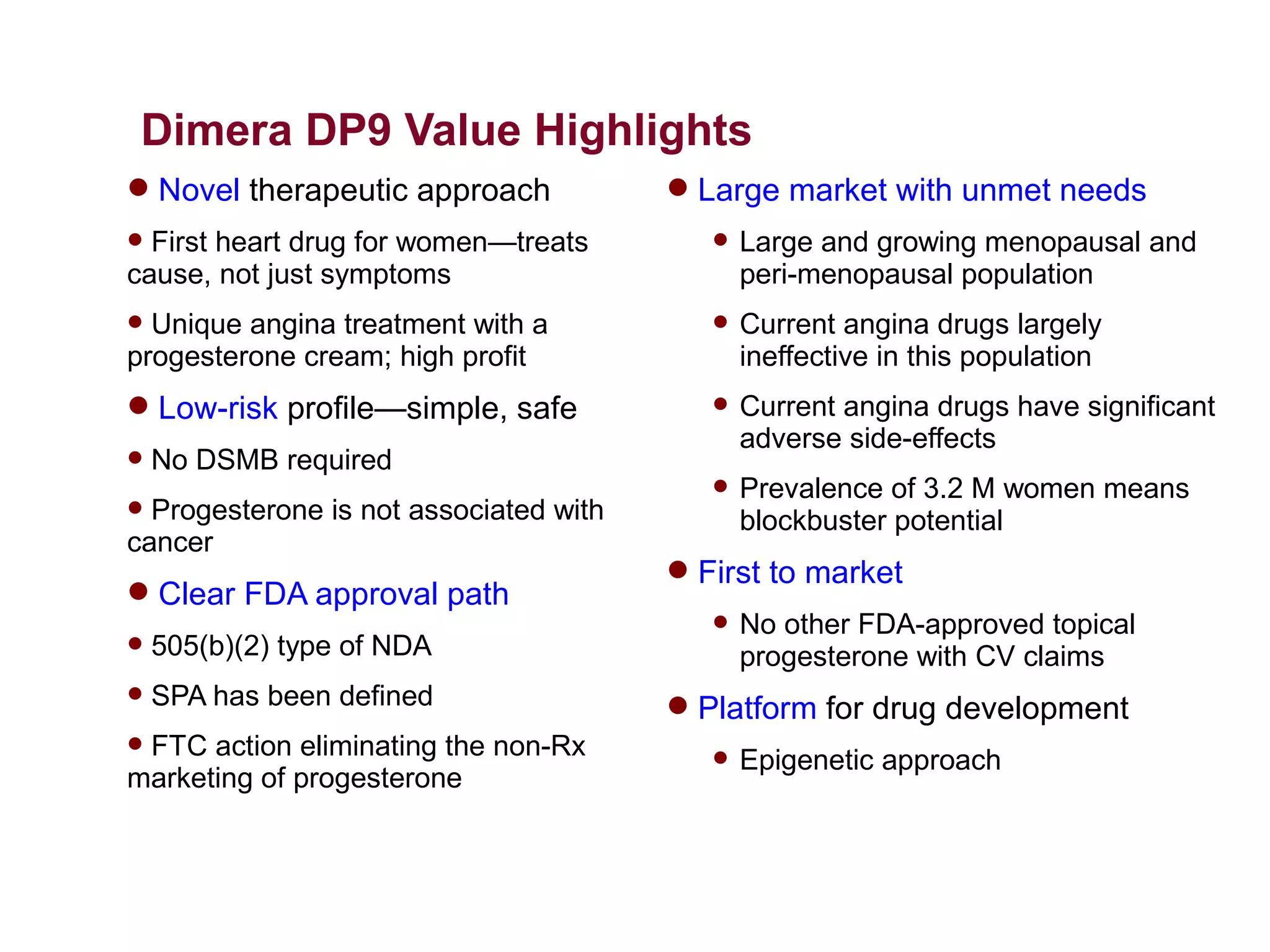 Dimera DP9 Value Highlights

• Novel therapeutic approach

• First heart drug for women—treats cause, not just symptoms

• Unique angina treatment with a progesterone cream; high profit

• Low-risk profile—simple, safe

• No DSMB required

• Progesterone is not associated with cancer

• Clear FDA approval path

• 505(b)(2) type of NDA

• SPA has been defined

• FTC action eliminating the non-Rx marketing of progesterone

• Large market with unmet needs

• Large and growing menopausal and peri-menopausal population

• Current angina drugs largely ineffective in this population

• Current angina drugs have significant adverse side-effects

• Prevalence of 3.2 M women means blockbuster potential

• First to market

• No other FDA-approved topical progesterone with CV claims

• Platform for drug development

• Epigenetic approach